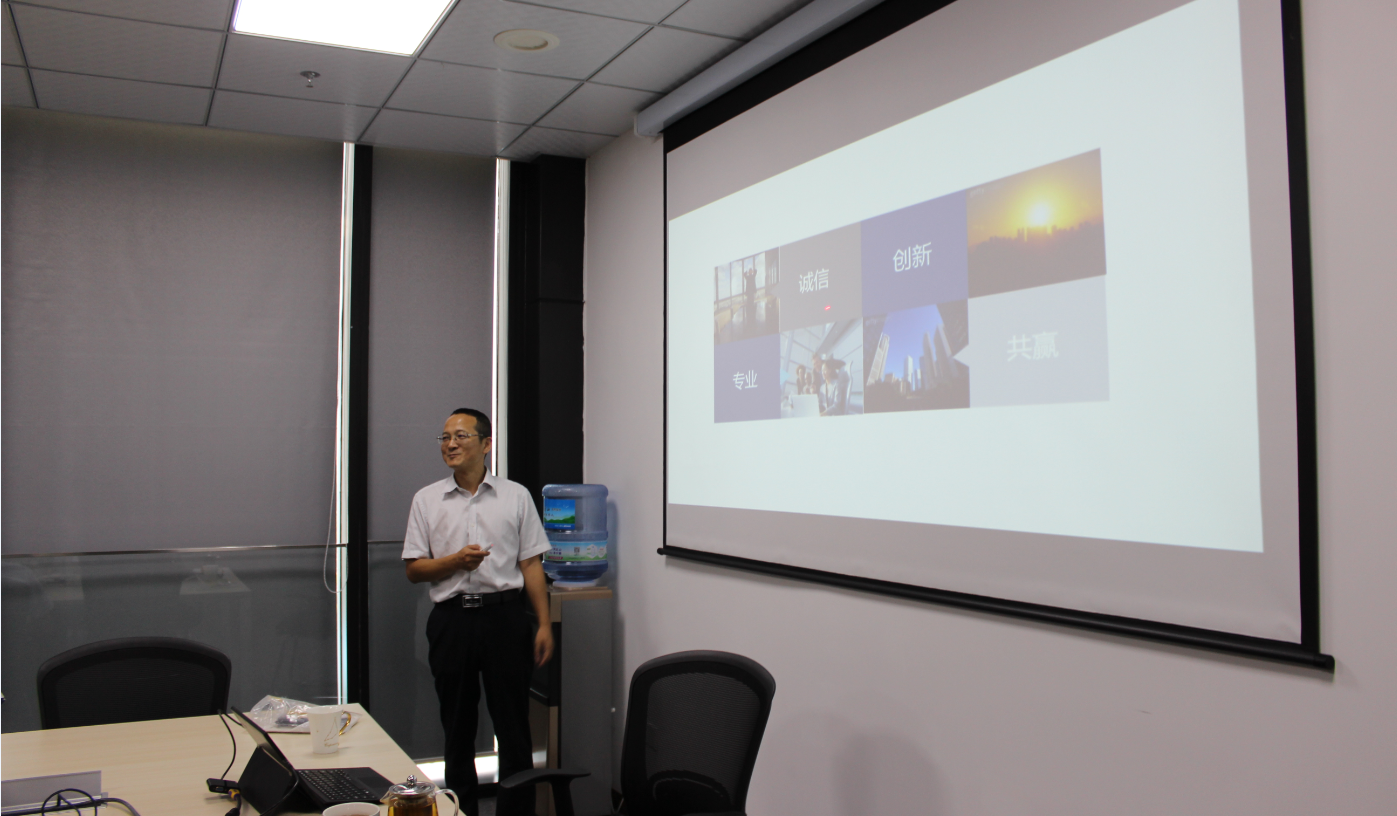 诚信

创新

专业

共赢